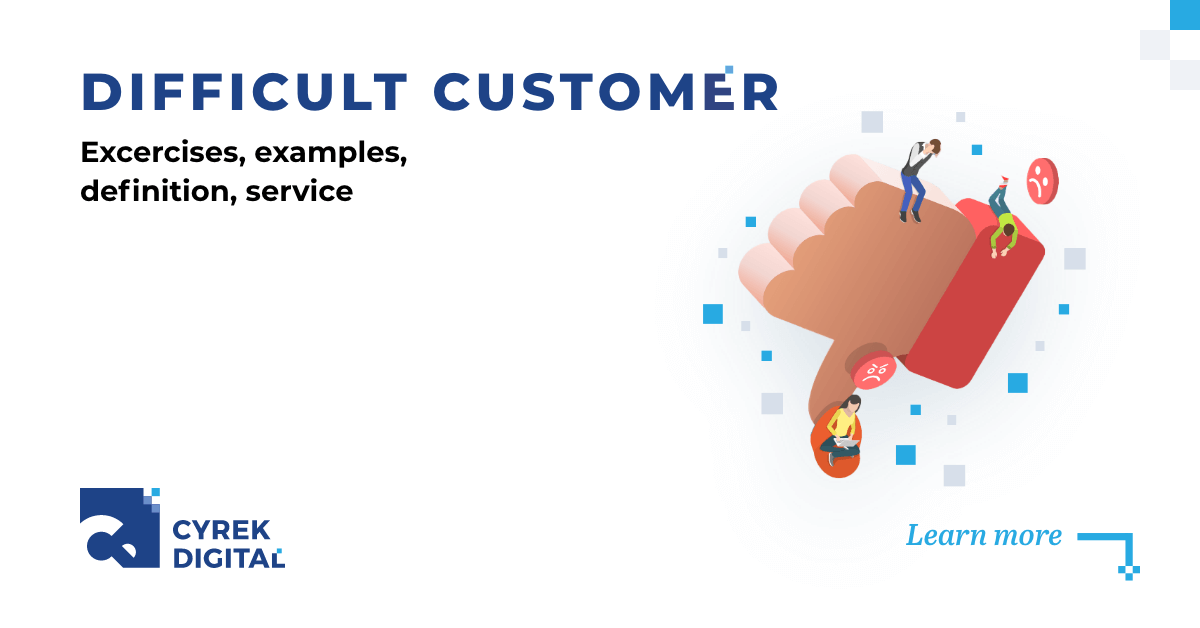 DIFFICULT CUSTOMER

Excercises, examples, definition, service

CYREK DIGITAL

Learn more